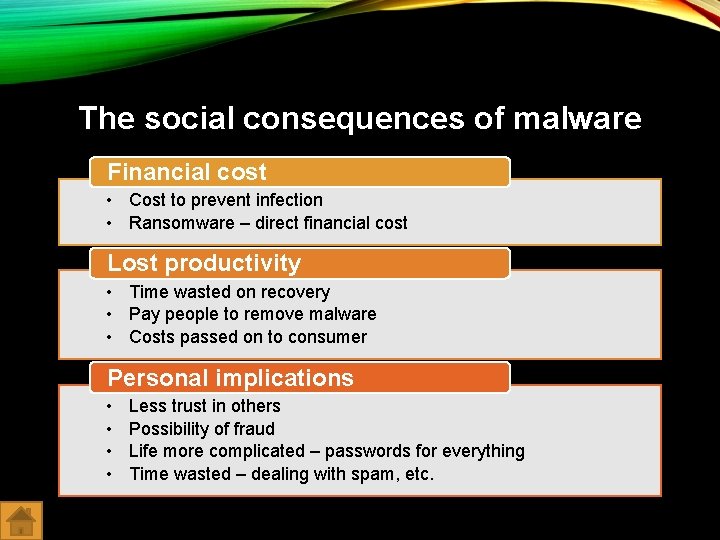 The social consequences of malware

Financial cost
• Cost to prevent infection
• Ransomware – direct financial cost

Lost productivity
• Time wasted on recovery
• Pay people to remove malware
• Costs passed on to consumer

Personal implications
• Less trust in others
• Possibility of fraud
• Life more complicated – passwords for everything
• Time wasted – dealing with spam, etc.